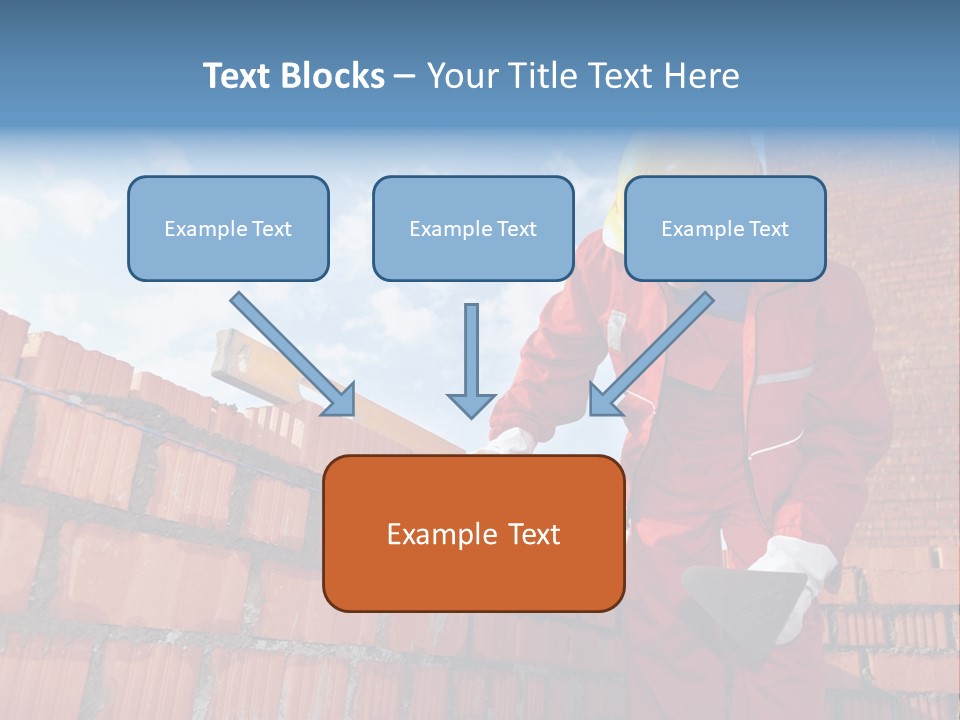 Text Blocks – Your Title Text Here

Example Text

Example Text

Example Text

Example Text